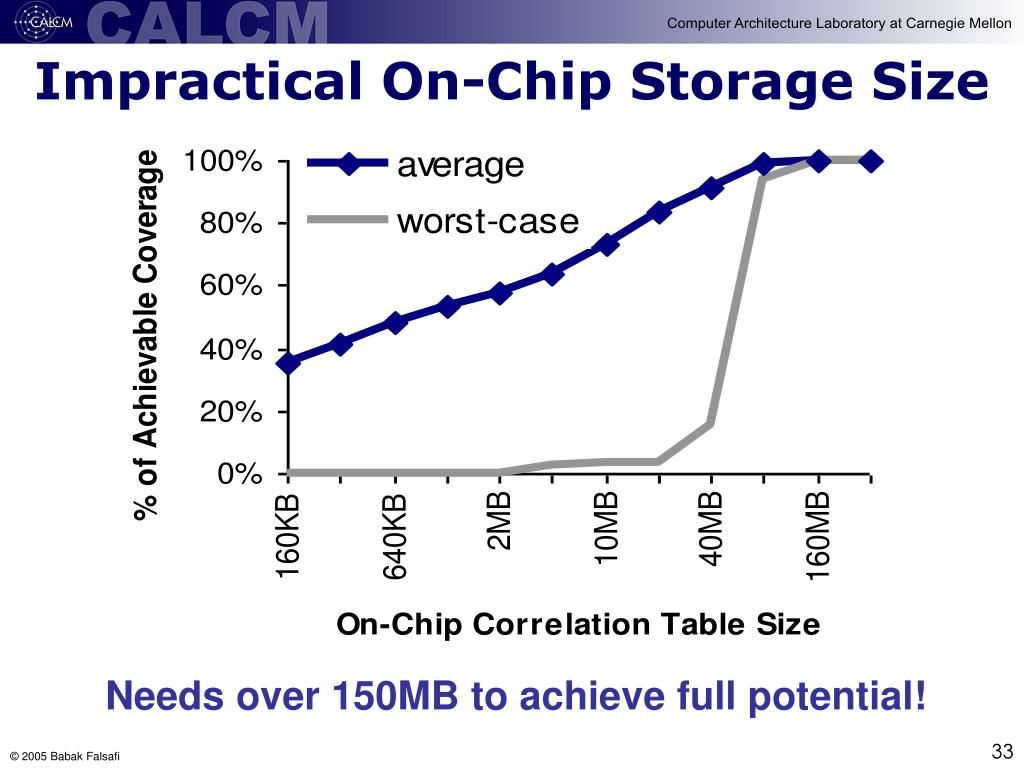 CALCM CALCM

Computer Architecture Laboratory at Carnegie Mellon

Impractical On-Chip Storage Size

% of Achievable Coverage

100%
80%
60%
40%
20%
0%

average
worst-case

160KB
640KB
2MB
10MB
40MB
160MB

On-Chip Correlation Table Size

Needs over 150MB to achieve full potential!

© 2005 Babak Falsafi

33